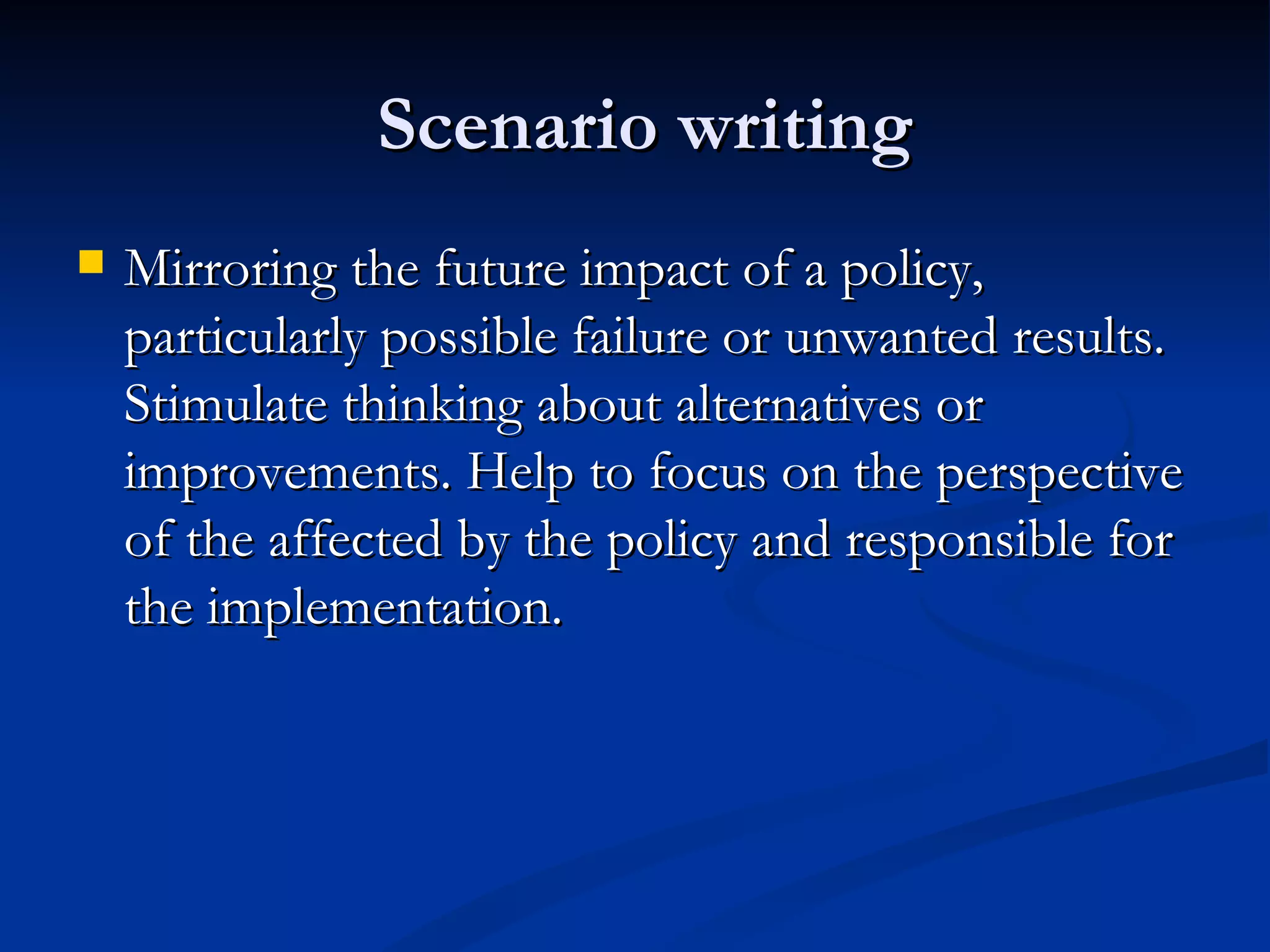 Scenario writing

Mirroring the future impact of a policy, particularly possible failure or unwanted results. Stimulate thinking about alternatives or improvements. Help to focus on the perspective of the affected by the policy and responsible for the implementation.